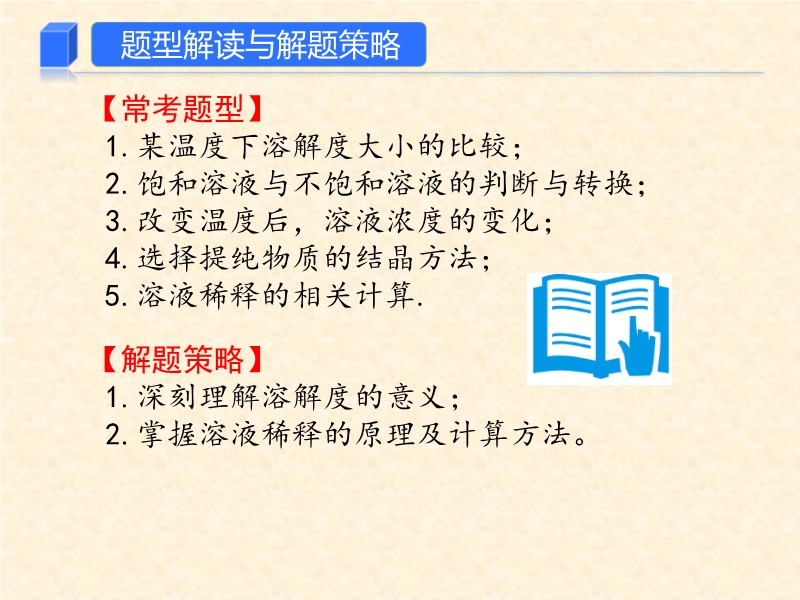 题型解读与解题策略

【常考题型】
1. 某温度下溶解度大小的比较；
2. 饱和溶液与不饱和溶液的判断与转换；
3. 改变温度后，溶液浓度的变化；
4. 选择提纯物质的结晶方法；
5. 溶液稀释的相关计算.

【解题策略】
1. 深刻理解溶解度的意义；
2. 掌握溶液稀释的原理及计算方法。